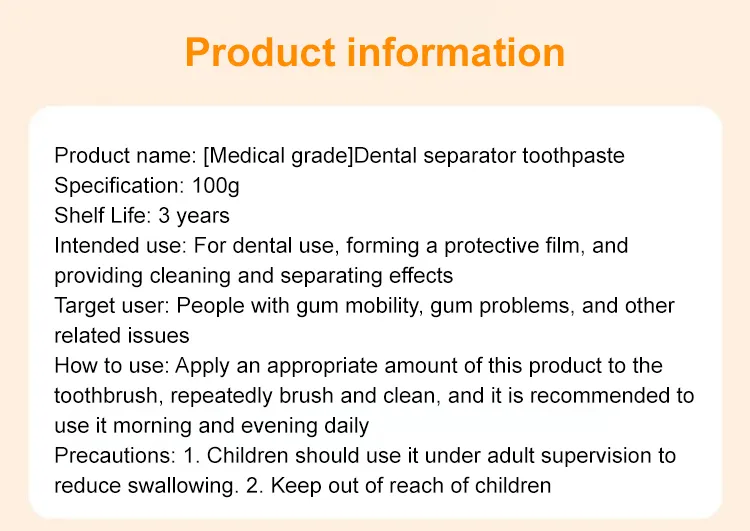 Product information

Product name: [Medical grade]Dental separator toothpaste
Specification: 100g
Shelf Life: 3 years
Intended use: For dental use, forming a protective film, and providing cleaning and separating effects
Target user: People with gum mobility, gum problems, and other related issues
How to use: Apply an appropriate amount of this product to the toothbrush, repeatedly brush and clean, and it is recommended to use it morning and evening daily
Precautions: 1. Children should use it under adult supervision to reduce swallowing. 2. Keep out of reach of children